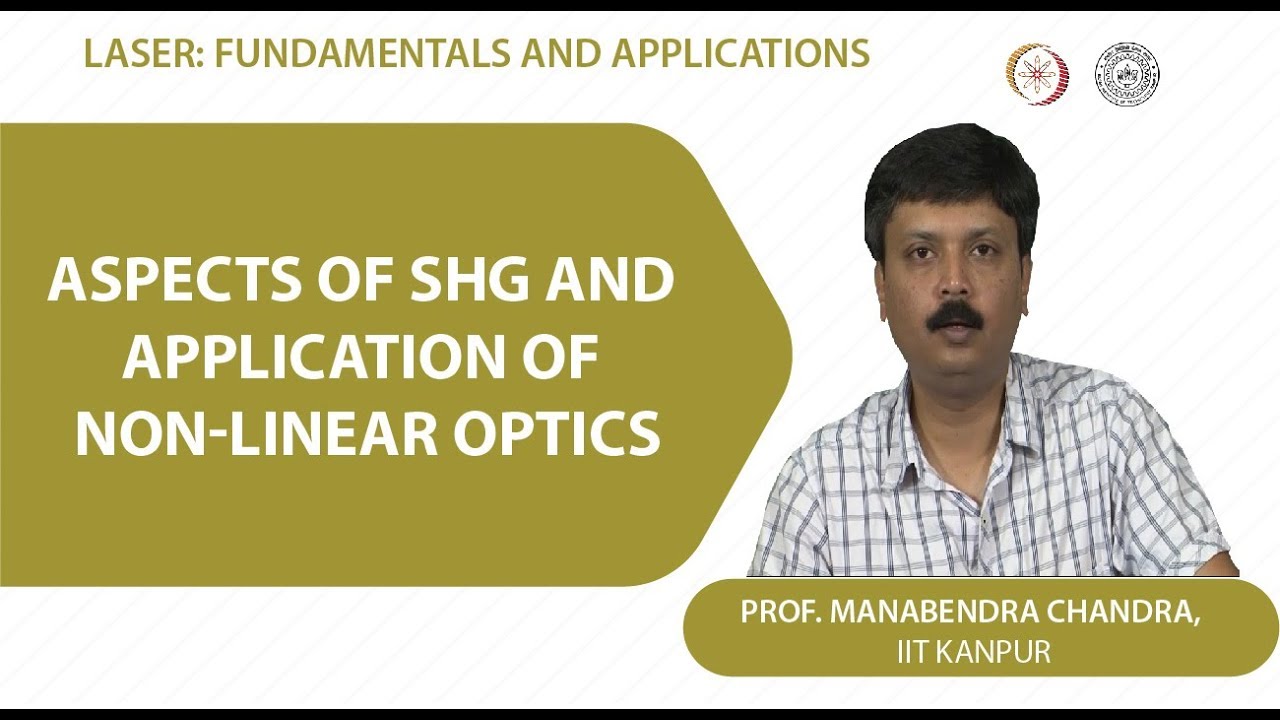 LASER: FUNDAMENTALS AND APPLICATIONS

ASPECTS OF SHG AND APPLICATION OF NON-LINEAR OPTICS

PROF. MANABENDRA CHANDRA,
IIT KANPUR